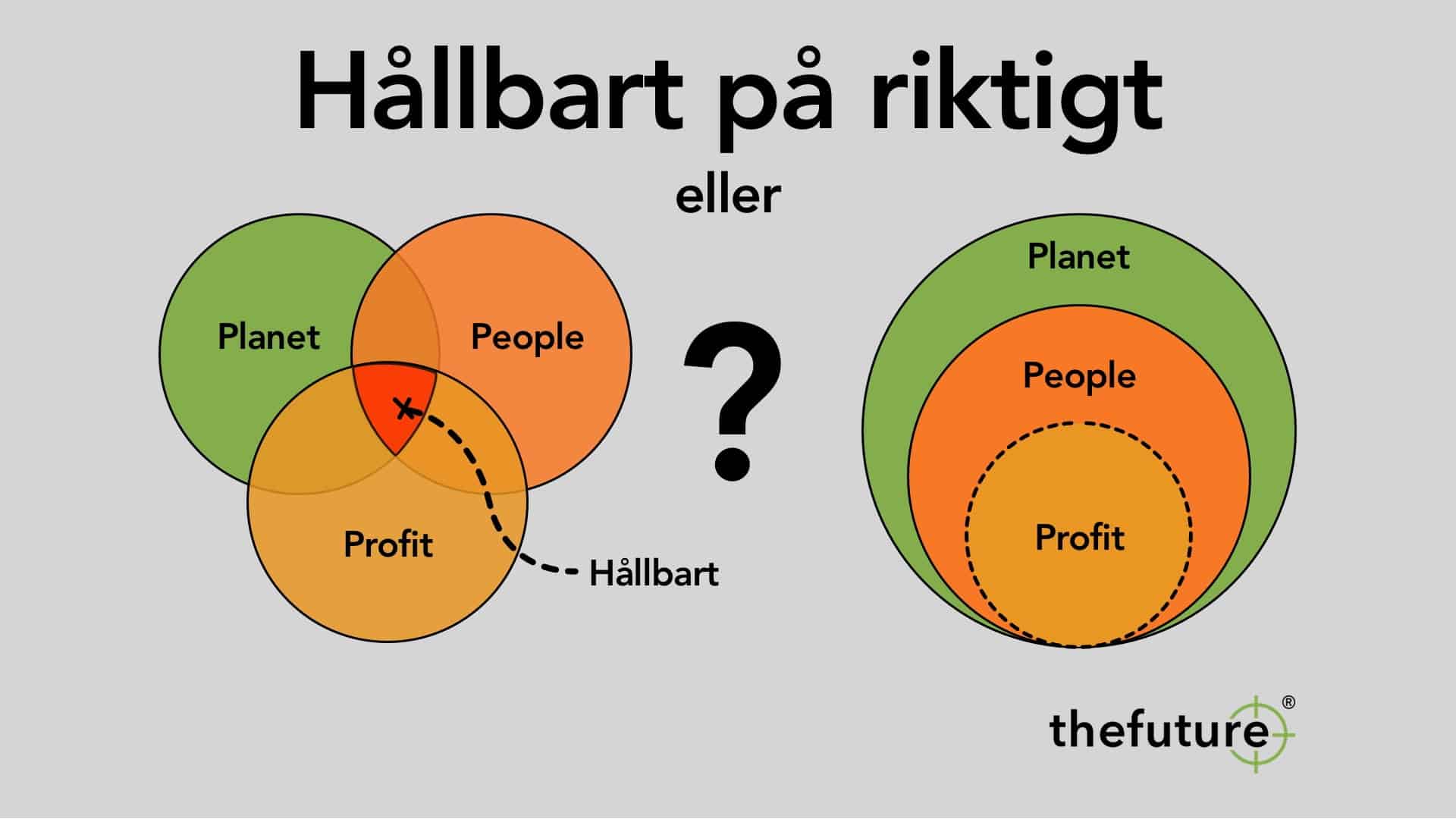 Hållbart på riktigt

eller

Planet

People

Profit

Hållbart

?

Planet

People

Profit

thefuture®